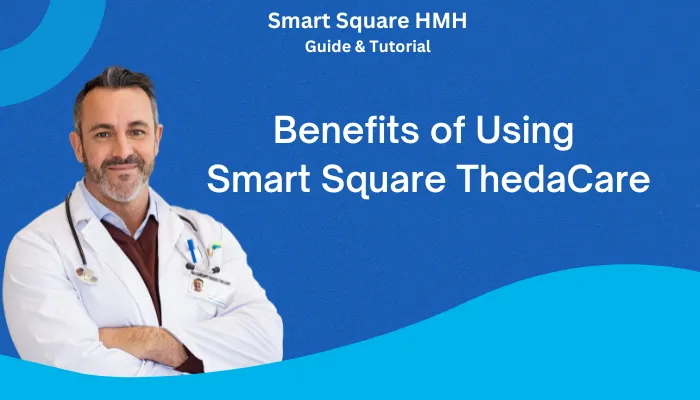 Smart Square HMH
Guide & Tutorial

Benefits of Using Smart Square ThedaCare